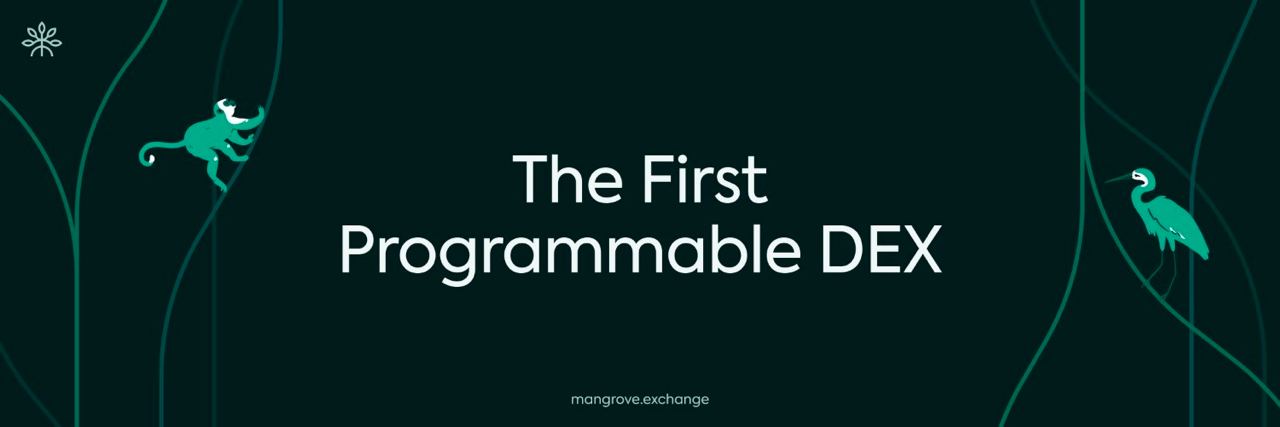 The First Programmable DEX

mangrove.exchange